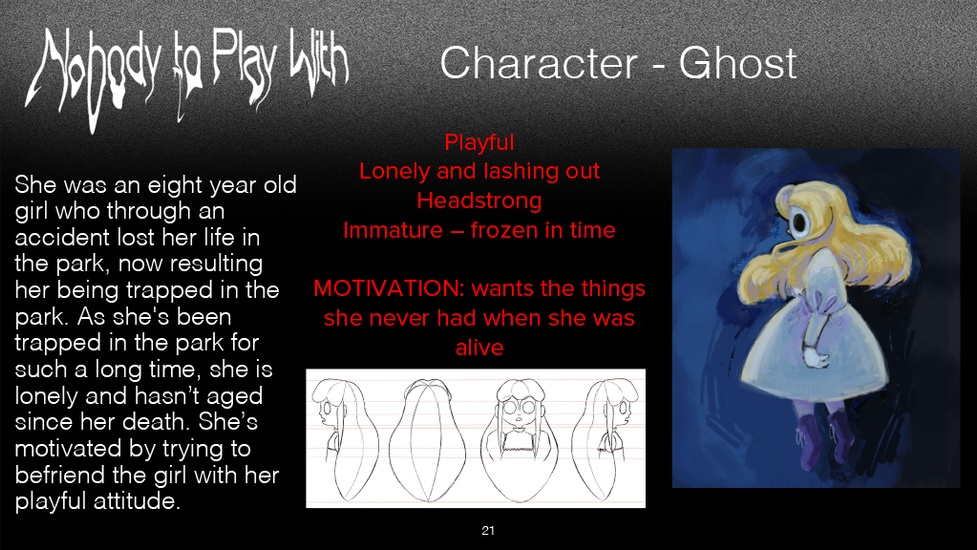 Nobody to Play With

Character - Ghost

She was an eight year old girl who through an accident lost her life in the park, now resulting her being trapped in the park. As she's been trapped in the park for such a long time, she is lonely and hasn't aged since her death. She's motivated by trying to befriend the girl with her playful attitude.

Playful
Lonely and lashing out
Headstrong
Immature – frozen in time

MOTIVATION: wants the things she never had when she was alive

21